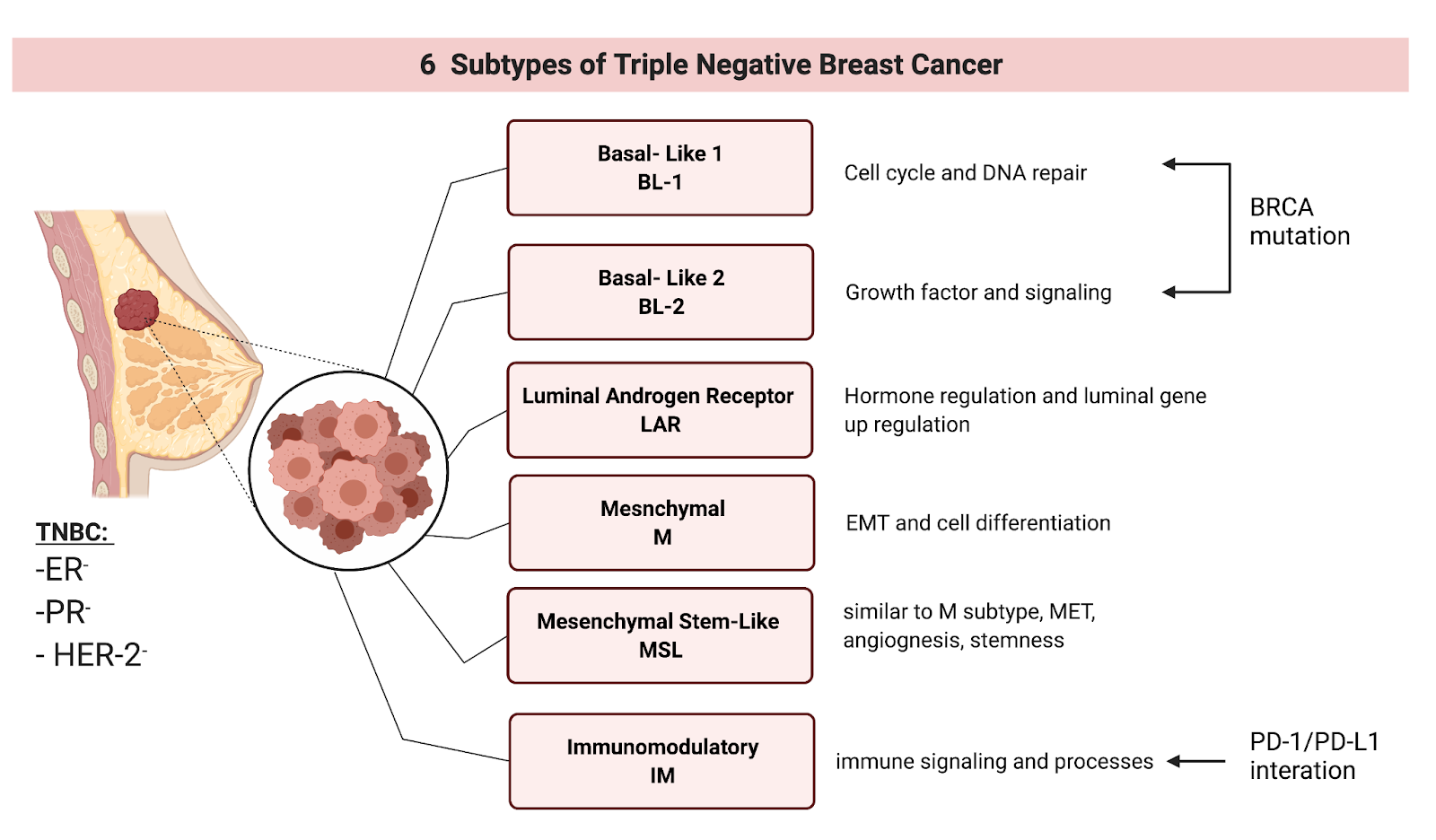 6 Subtypes of Triple Negative Breast Cancer

TNBC:
-ER$^-$
-PR$^-$
- HER-2$^-$

Basal- Like 1
BL-1

Cell cycle and DNA repair

Basal- Like 2
BL-2

Growth factor and signaling

BRCA mutation

Luminal Androgen Receptor
LAR

Hormone regulation and luminal gene up regulation

Mesnchymal
M

EMT and cell differentiation

Mesenchymal Stem-Like
MSL

similar to M subtype, MET, angiognesis, stemness

Immunomodulatory
IM

immune signaling and processes

PD-1/PD-L1 interation